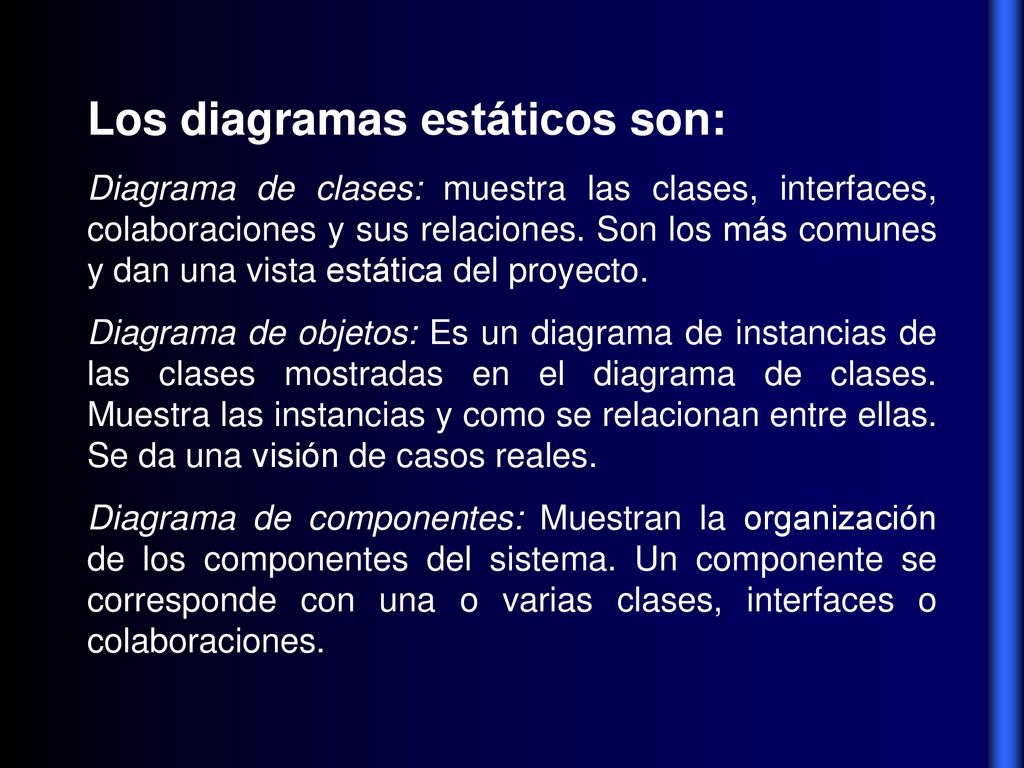 Los diagramas estáticos son:

Diagrama de clases: muestra las clases, interfaces, colaboraciones y sus relaciones. Son los más comunes y dan una vista estática del proyecto.

Diagrama de objetos: Es un diagrama de instancias de las clases mostradas en el diagrama de clases. Muestra las instancias y como se relacionan entre ellas. Se da una visión de casos reales.

Diagrama de componentes: Muestran la organización de los componentes del sistema. Un componente se corresponde con una o varias clases, interfaces o colaboraciones.